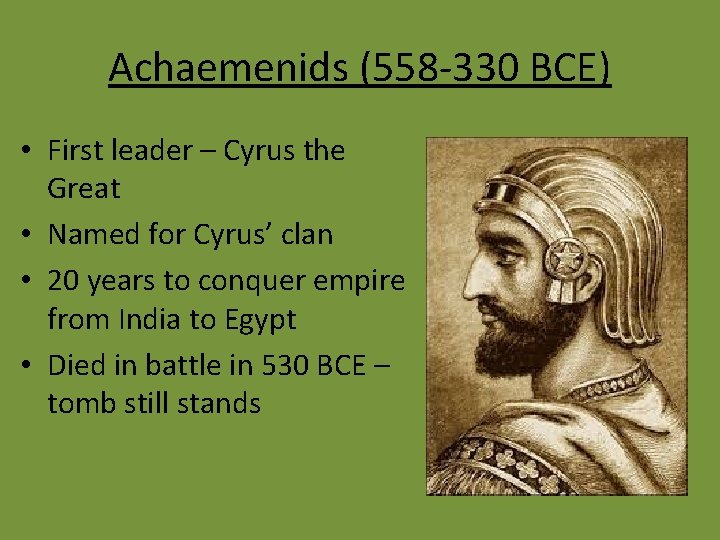 Achaemenids (558-330 BCE)

• First leader – Cyrus the Great
• Named for Cyrus' clan
• 20 years to conquer empire from India to Egypt
• Died in battle in 530 BCE – tomb still stands